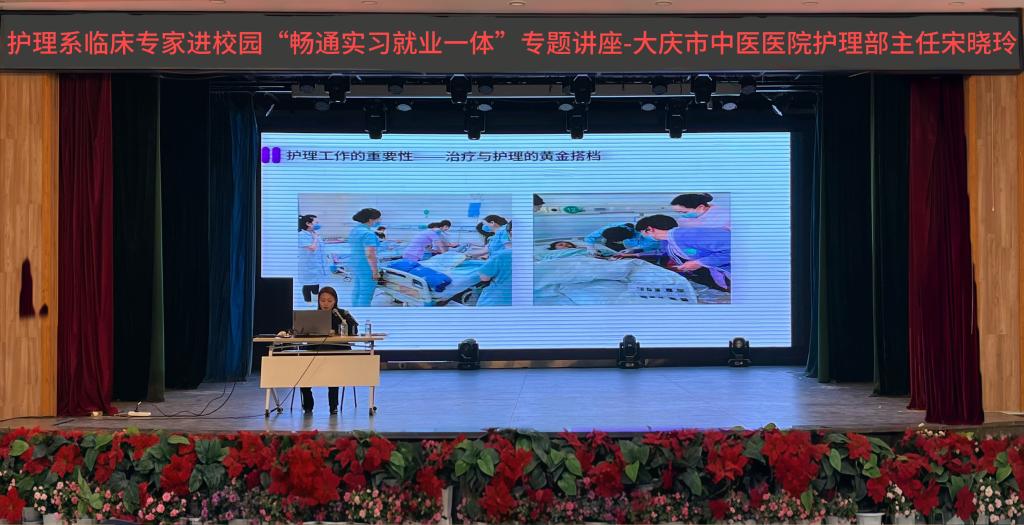 护理系临床专家进校园“畅通实习就业一体”专题讲座-大庆市中医医院护理部主任宋晓玲

护理工作的重要性——治疗与护理的黄金搭档